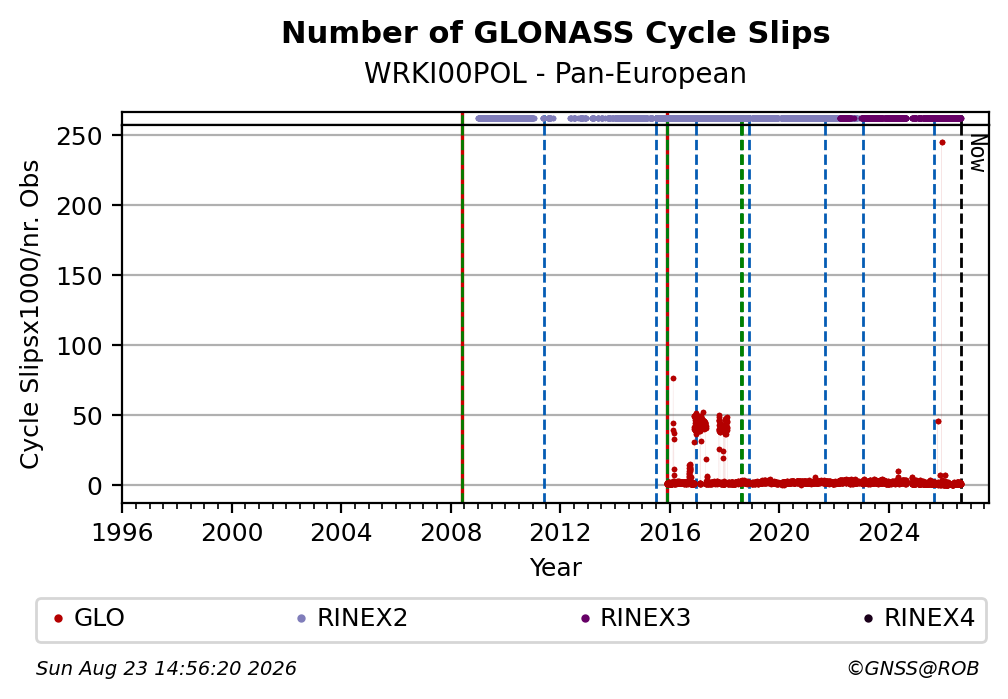 Number of GLONASS Cycle Slips
WRKI00POL - Pan-European

Cycle Slipsx1000/nr. Obs

250
200
150
100
50
0

Now

1996 2000 2004 2008 2012 2016 2020 2024
Year

GLO RINEX2 RINEX3 RINEX4

Sun Aug 23 14:56:20 2026
©GNSS@ROB